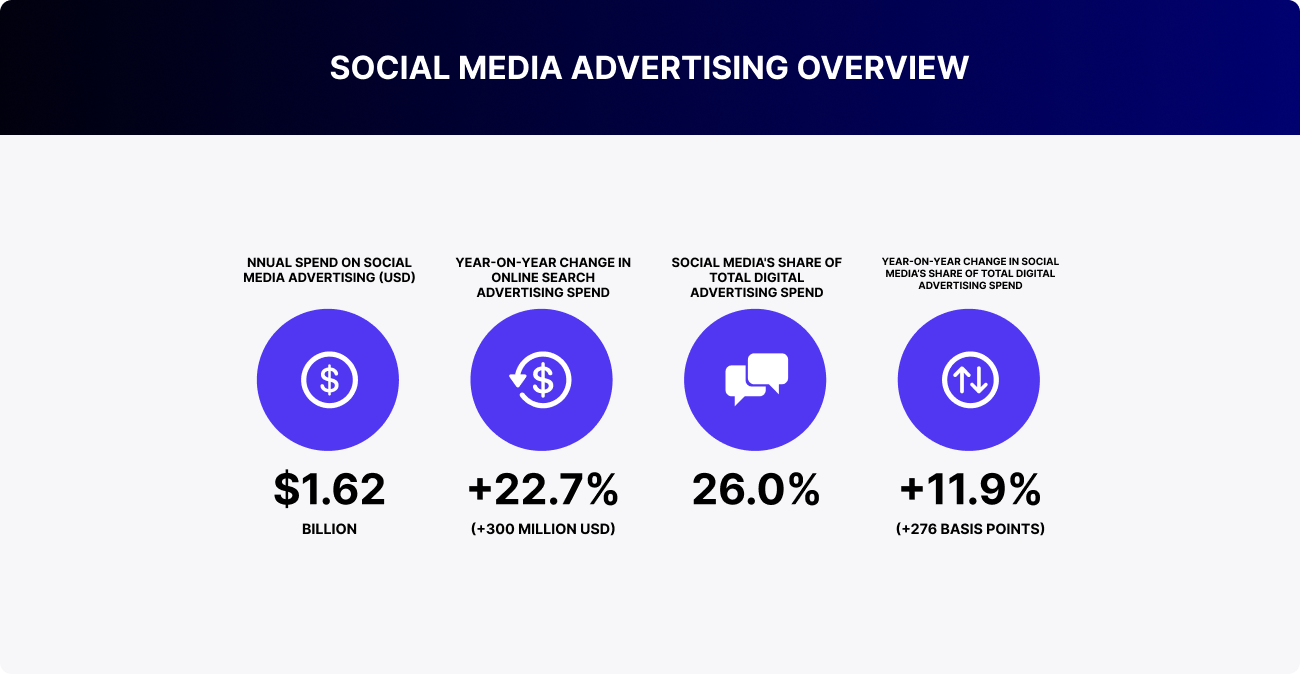 SOCIAL MEDIA ADVERTISING OVERVIEW

NNUAL SPEND ON SOCIAL MEDIA ADVERTISING (USD)

$1.62

BILLION

YEAR-ON-YEAR CHANGE IN ONLINE SEARCH ADVERTISING SPEND

+22.7%

(+300 MILLION USD)

SOCIAL MEDIA'S SHARE OF TOTAL DIGITAL ADVERTISING SPEND

26.0%

YEAR-ON-YEAR CHANGE IN SOCIAL MEDIA'S SHARE OF TOTAL DIGITAL ADVERTISING SPEND

+11.9%

(+276 BASIS POINTS)